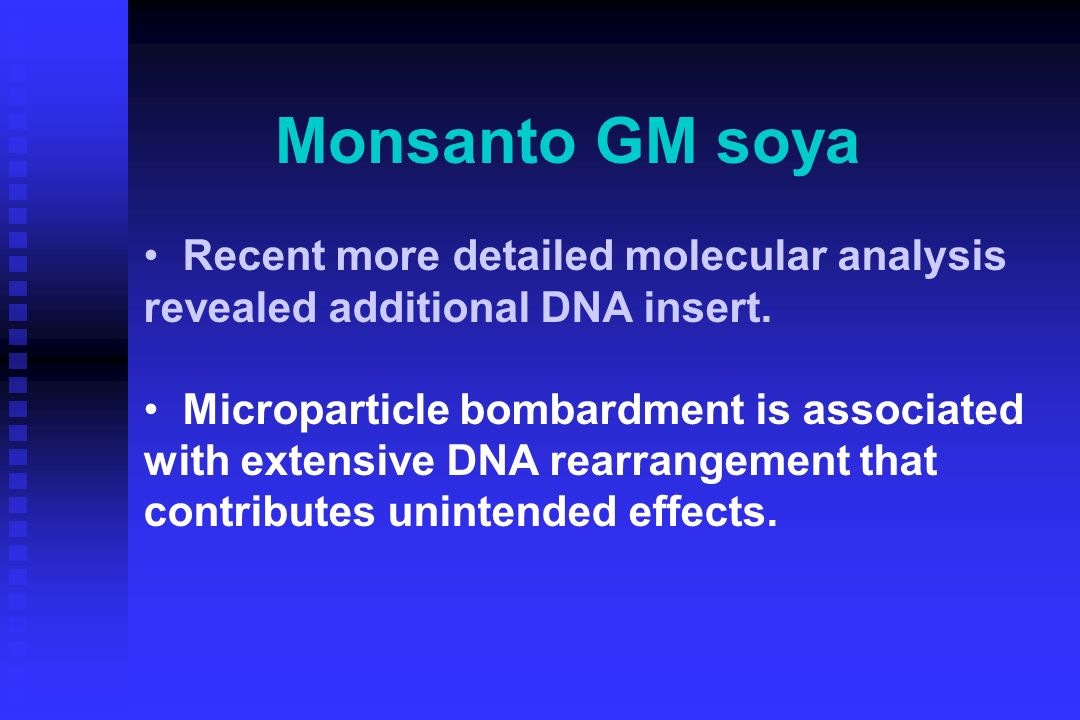 Monsanto GM soya

• Recent more detailed molecular analysis revealed additional DNA insert.

• Microparticle bombardment is associated with extensive DNA rearrangement that contributes unintended effects.